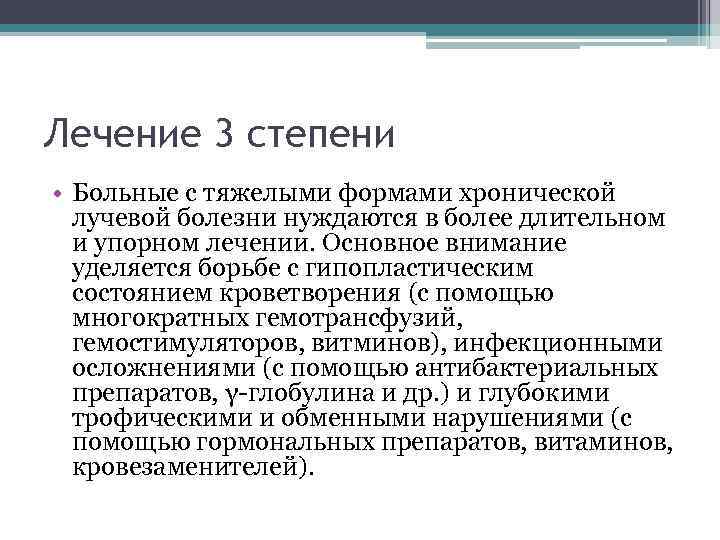 Лечение 3 степени

• Больные с тяжелыми формами хронической лучевой болезни нуждаются в более длительном и упорном лечении. Основное внимание уделяется борьбе с гипопластическим состоянием кроветворения (с помощью многократных гемотрансфузий, гемостимуляторов, витминов), инфекционными осложнениями (с помощью антибактериальных препаратов, γ-глобулина и др.) и глубокими трофическими и обменными нарушениями (с помощью гормональных препаратов, витаминов, кровезаменителей).